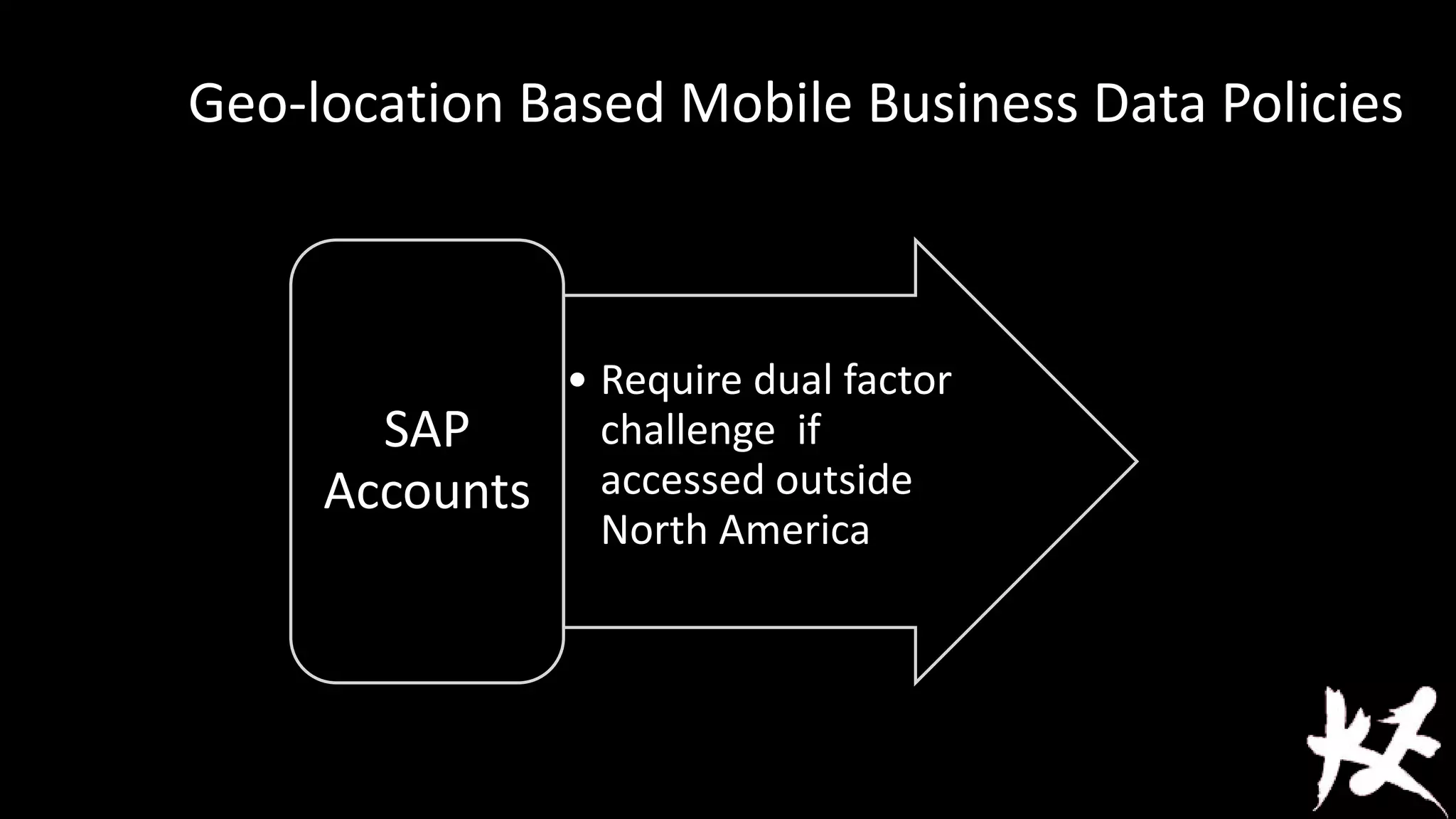 Geo-location Based Mobile Business Data Policies

SAP Accounts

• Require dual factor challenge if accessed outside North America